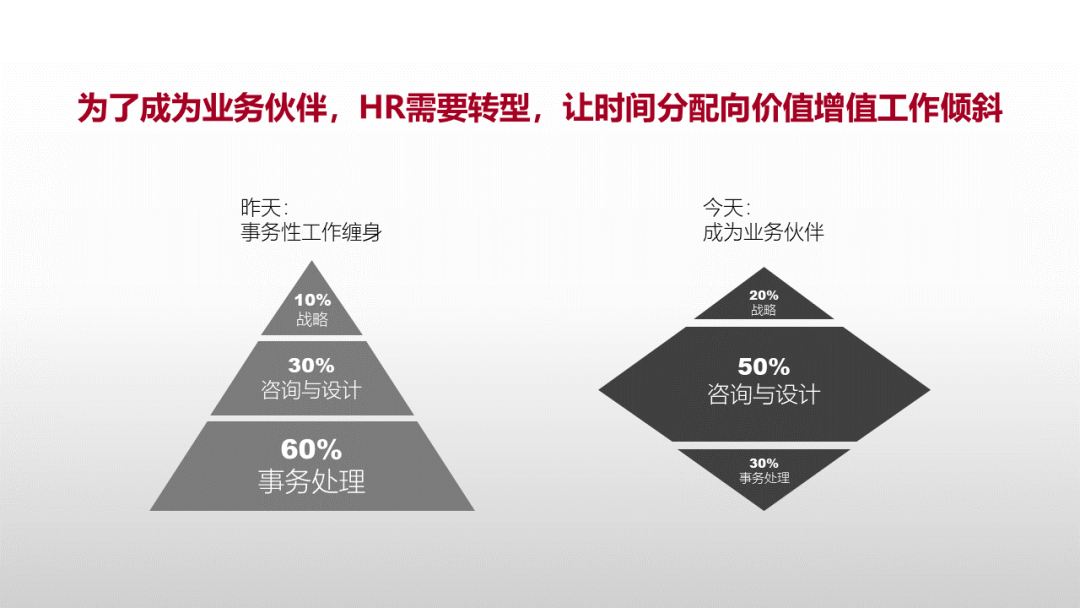 为了成为业务伙伴，HR需要转型，让时间分配向价值增值工作倾斜

昨天：
事务性工作缠身

10%
战略

30%
咨询与设计

60%
事务处理

今天：
成为业务伙伴

20%
战略

50%
咨询与设计

30%
事务处理